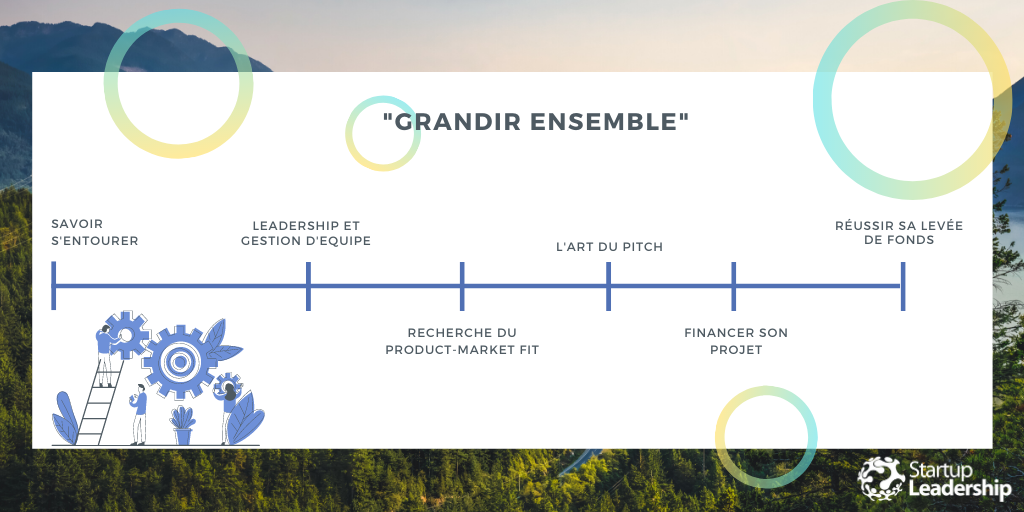 "GRANDIR ENSEMBLE"

SAVOIR S'ENTOURER

LEADERSHIP ET GESTION D'EQUIPE

RECHERCHE DU PRODUCT-MARKET FIT

L'ART DU PITCH

FINANCER SON PROJET

RÉUSSIR SA LEVÉE DE FONDS

Startup Leadership